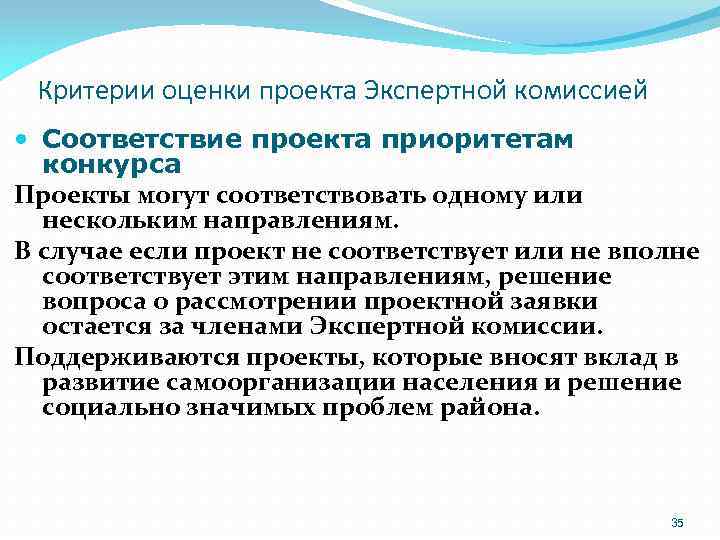 Критерии оценки проекта Экспертной комиссией

• Соответствие проекта приоритетам конкурса

Проекты могут соответствовать одному или нескольким направлениям.

В случае если проект не соответствует или не вполне соответствует этим направлениям, решение вопроса о рассмотрении проектной заявки остается за членами Экспертной комиссии.

Поддерживаются проекты, которые вносят вклад в развитие самоорганизации населения и решение социально значимых проблем района.

35